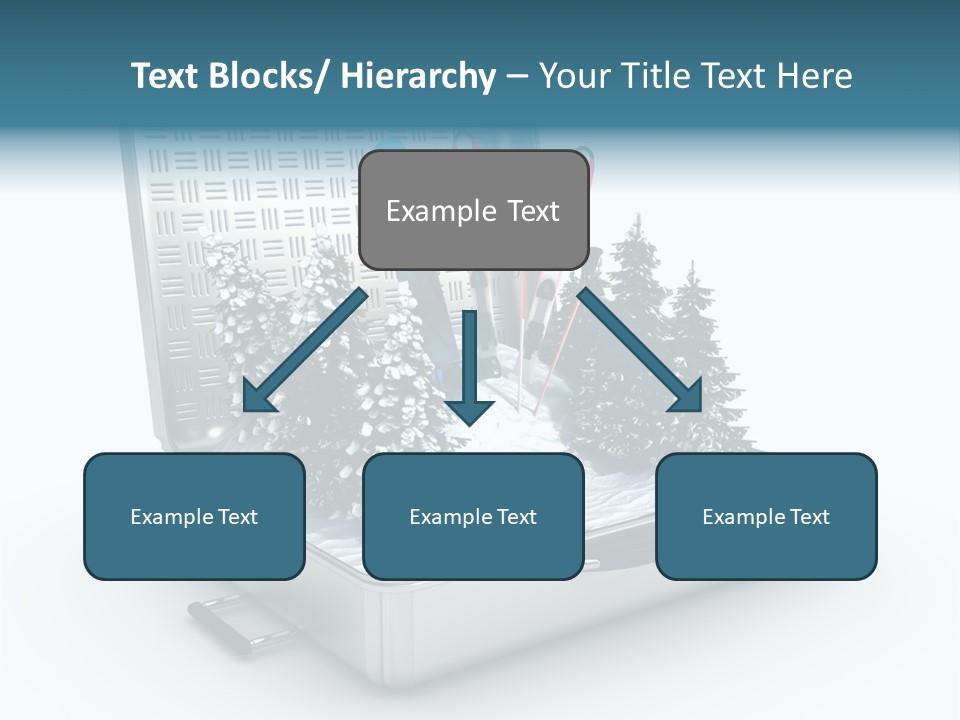 Text Blocks/ Hierarchy – Your Title Text Here

Example Text

Example Text

Example Text

Example Text